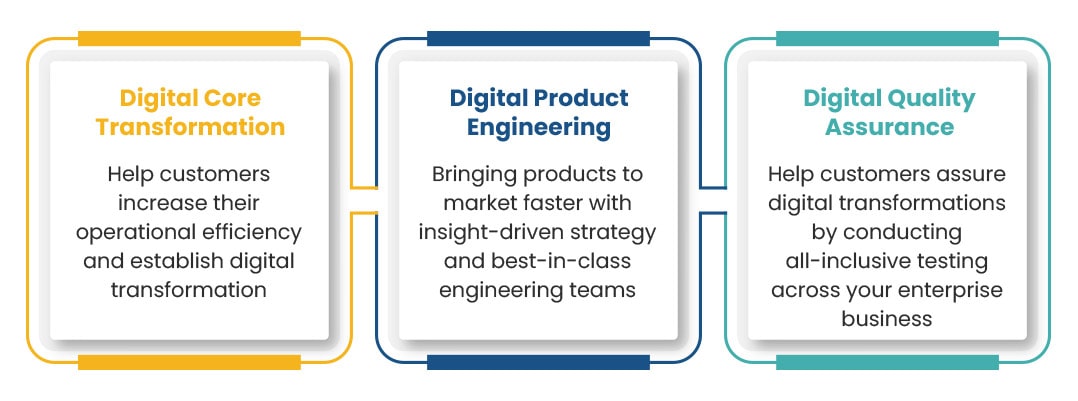 Digital Core Transformation

Help customers increase their operational efficiency and establish digital transformation

Digital Product Engineering

Bringing products to market faster with insight-driven strategy and best-in-class engineering teams

Digital Quality Assurance

Help customers assure digital transformations by conducting all-inclusive testing across your enterprise business